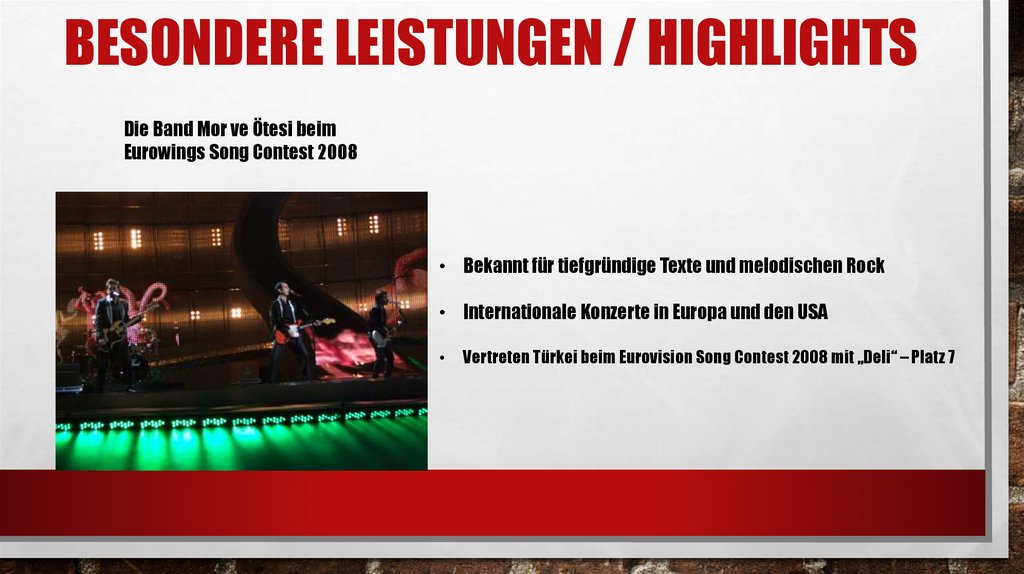 BESONDERE LEISTUNGEN / HIGHLIGHTS

Die Band Mor ve Ötesi beim Eurowings Song Contest 2008

• Bekannt für tiefgründige Texte und melodischen Rock

• Internationale Konzerte in Europa und den USA

• Vertreten Türkei beim Eurovision Song Contest 2008 mit „Deli“ – Platz 7